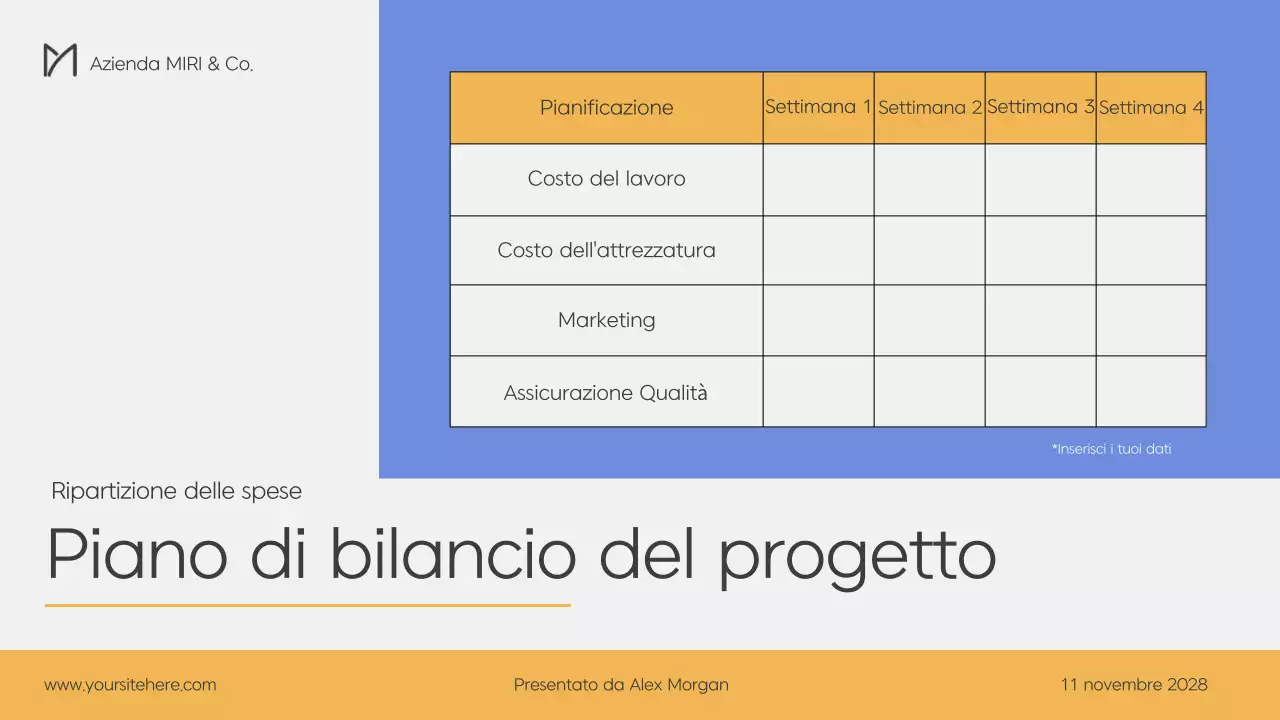 Azienda MIRI & Co.

| Pianificazione | Settimana 1 | Settimana 2 | Settimana 3 | Settimana 4 |
|---|---|---|---|---|
| Costo del lavoro | | | | |
| Costo dell'attrezzatura | | | | |
| Marketing | | | | |
| Assicurazione Qualità | | | | |

*Inserisci i tuoi dati

Ripartizione delle spese

Piano di bilancio del progetto

www.yoursitehere.com

Presentato da Alex Morgan

11 novembre 2028